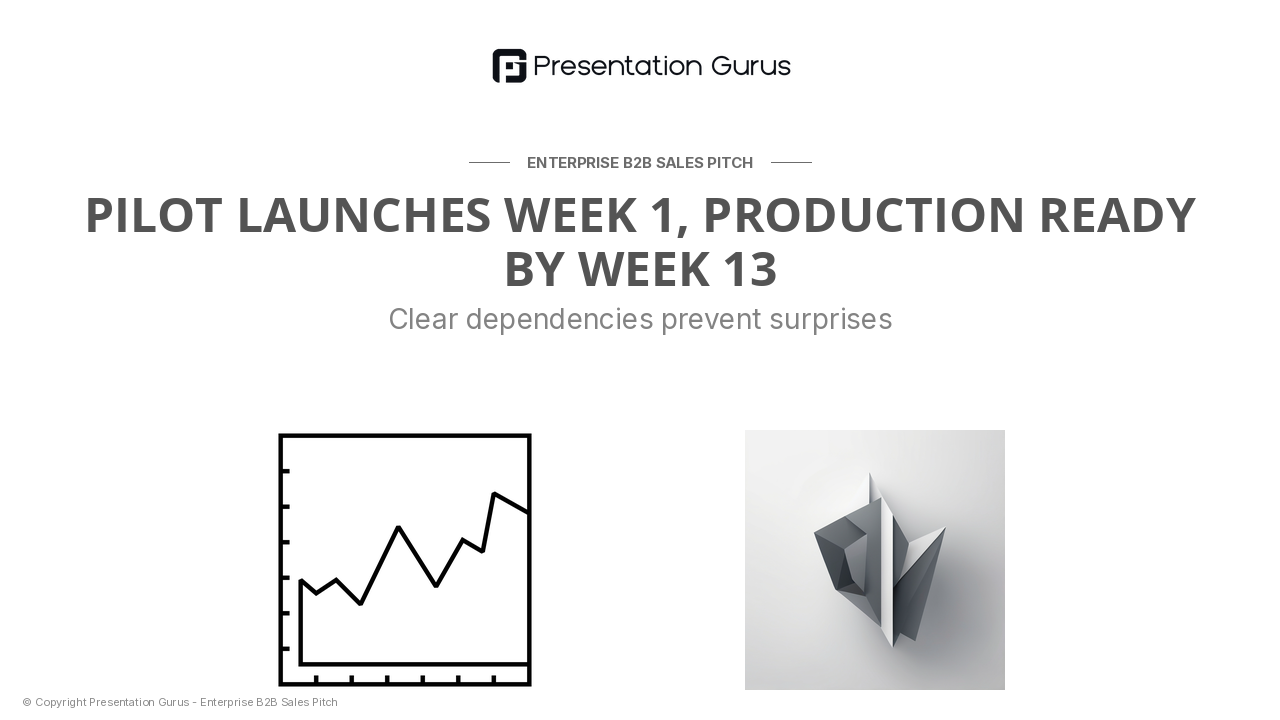 Presentation Gurus

ENTERPRISE B2B SALES PITCH

PILOT LAUNCHES WEEK 1, PRODUCTION READY BY WEEK 13

Clear dependencies prevent surprises

© Copyright Presentation Gurus - Enterprise B2B Sales Pitch